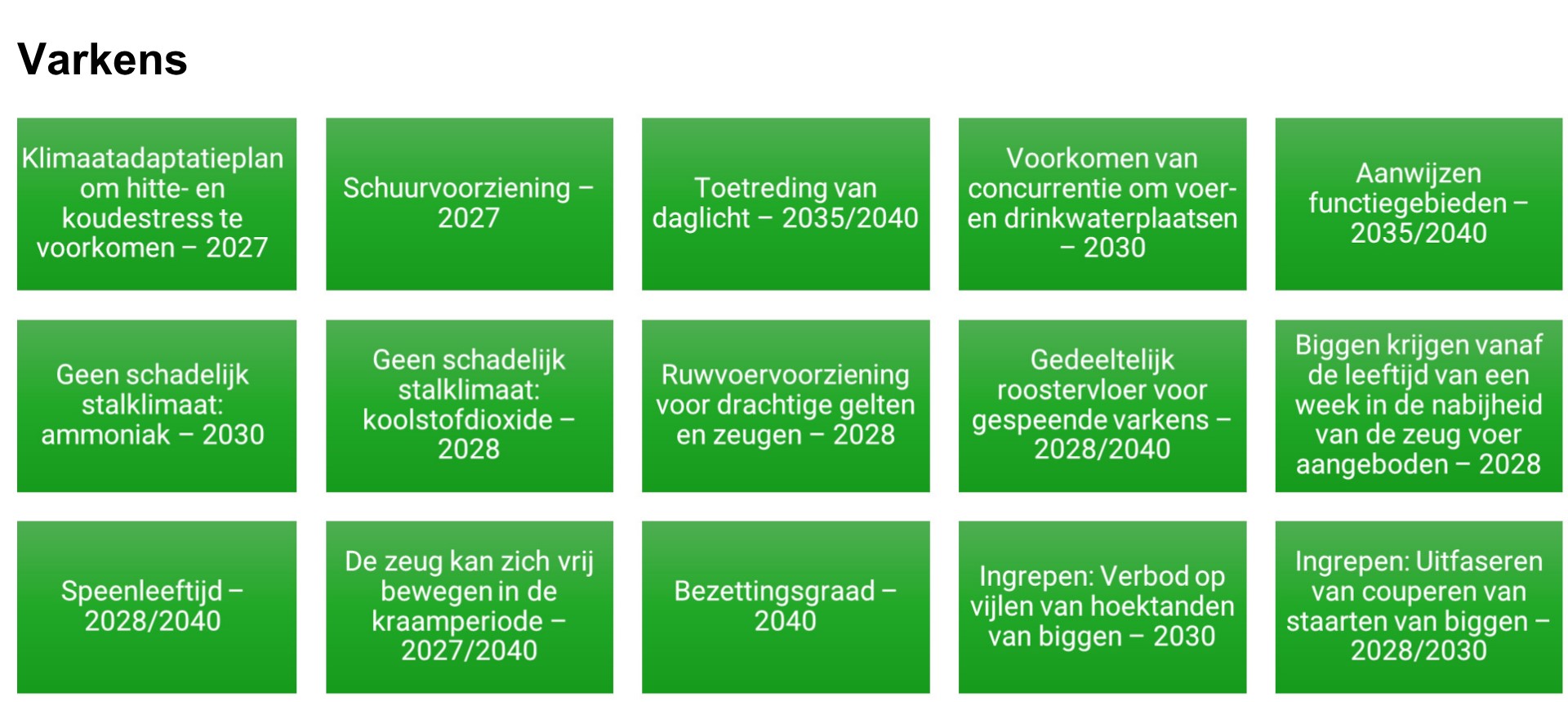 Varkens

Klimaatadaptatieplan om hitte- en koudestress te voorkomen – 2027

Schuurvoorziening – 2027

Toetreding van daglicht – 2035/2040

Voorkomen van concurrentie om voer- en drinkwaterplaatsen – 2030

Aanwijzen functiegebieden – 2035/2040

Geen schadelijk stalklimaat: ammoniak – 2030

Geen schadelijk stalklimaat: koolstofdioxide – 2028

Ruwvoervoorziening voor drachtige gelten en zeugen – 2028

Gedeeltelijk roostervloer voor gespeende varkens – 2028/2040

Biggen krijgen vanaf de leeftijd van een week in de nabijheid van de zeug voer aangeboden – 2028

Speenleeftijd – 2028/2040

De zeug kan zich vrij bewegen in de kraamperiode – 2027/2040

Bezettingsgraad – 2040

Ingrepen: Verbod op vijlen van hoektanden van biggen – 2030

Ingrepen: Uitfaseren van couperen van staarten van biggen – 2028/2030